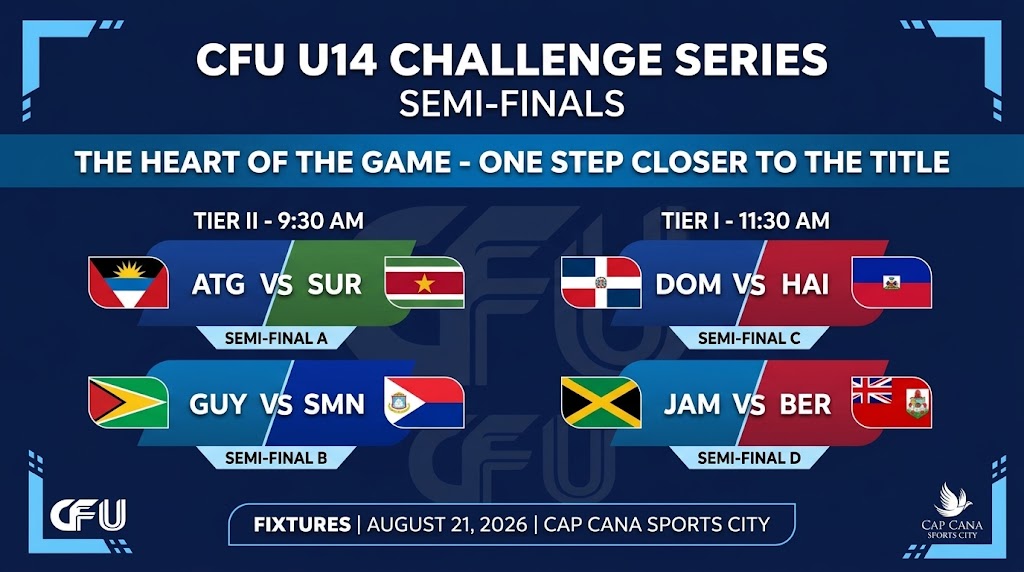 CFU U14 CHALLENGE SERIES
SEMI-FINALS

THE HEART OF THE GAME - ONE STEP CLOSER TO THE TITLE

TIER II - 9:30 AM

ATG VS SUR
SEMI-FINAL A

GUY VS SMN
SEMI-FINAL B

TIER I - 11:30 AM

DOM VS HAI
SEMI-FINAL C

JAM VS BER
SEMI-FINAL D

CFU

FIXTURES | AUGUST 21, 2026 | CAP CANA SPORTS CITY

CAP CANA SPORTS CITY